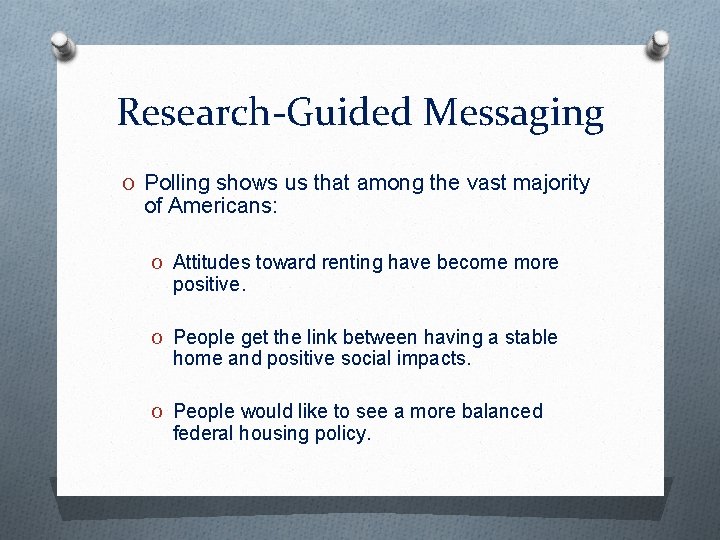 Research-Guided Messaging

O Polling shows us that among the vast majority of Americans:

O Attitudes toward renting have become more positive.

O People get the link between having a stable home and positive social impacts.

O People would like to see a more balanced federal housing policy.